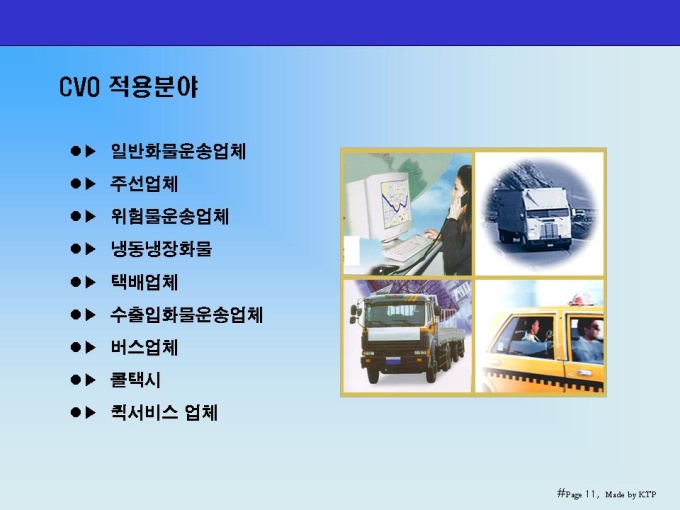 CVO 적용분야

●▶ 일반화물운송업체

●▶ 주선업체

●▶ 위험물운송업체

●▶ 냉동냉장화물

●▶ 택배업체

●▶ 수출입화물운송업체

●▶ 버스업체

●▶ 콜택시

●▶ 퀵서비스 업체

#Page 11, Made by KTP